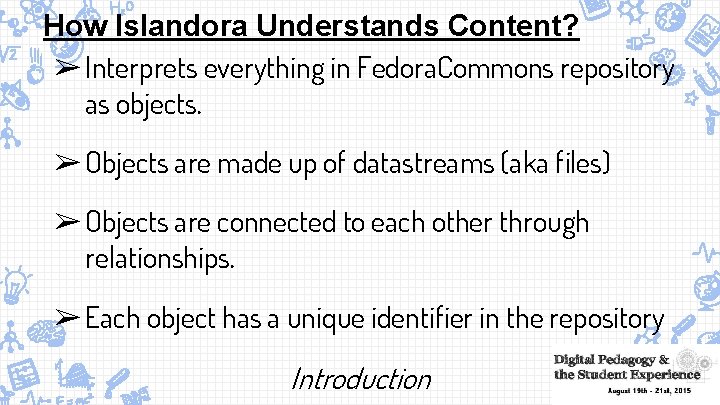 How Islandora Understands Content?

➢ Interprets everything in FedoraCommons repository as objects.

➢ Objects are made up of datastreams (aka files)

➢ Objects are connected to each other through relationships.

➢ Each object has a unique identifier in the repository

Introduction

Digital Pedagogy & the Student Experience

August 19th - 21st, 2015